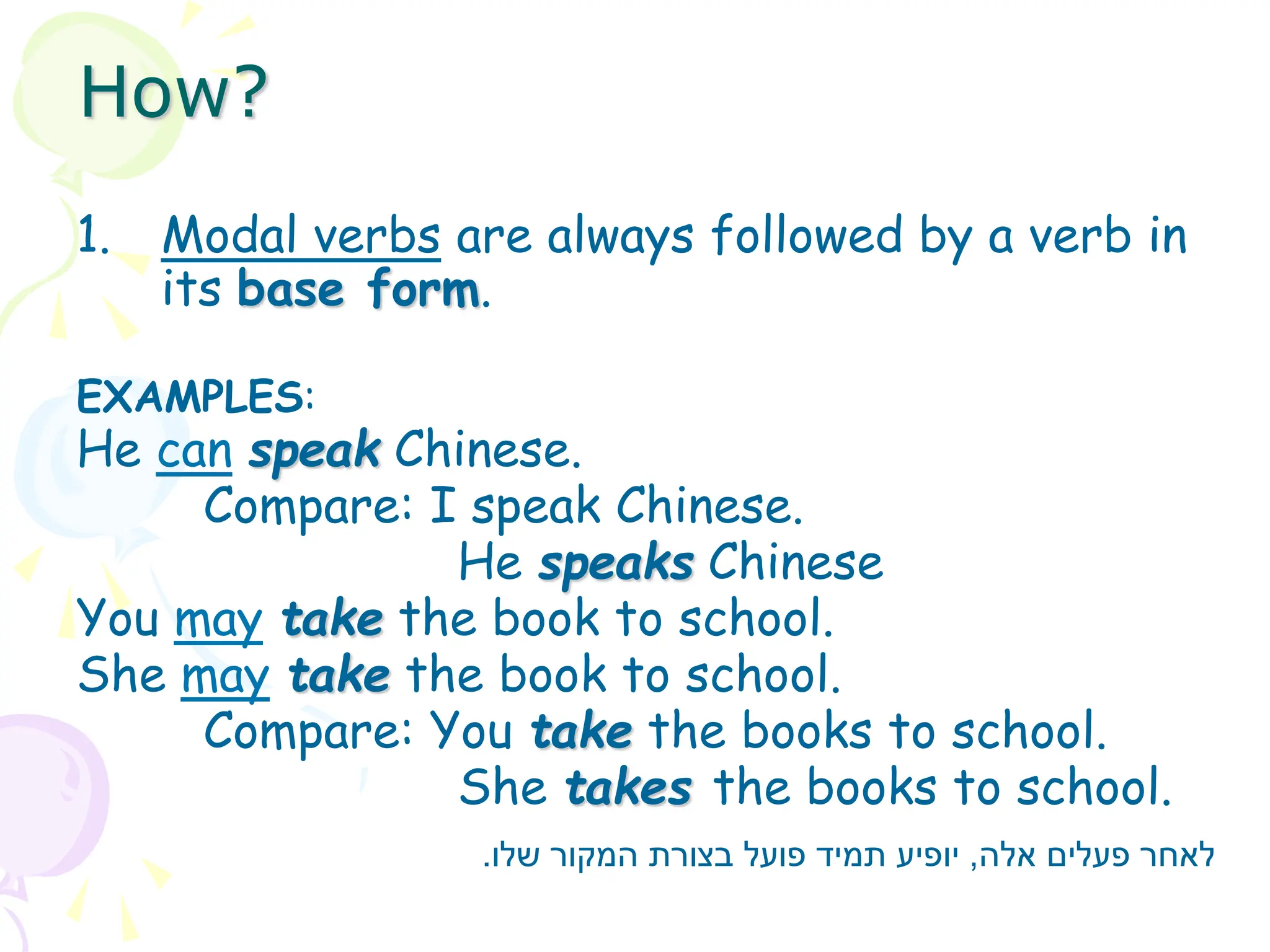 How?

1. Modal verbs are always followed by a verb in its base form.

EXAMPLES:
He can speak Chinese.
Compare: I speak Chinese.
He speaks Chinese
You may take the book to school.
She may take the book to school.
Compare: You take the books to school.
She takes the books to school.

לאחר פעלים אלה, יופיע תמיד פועל בצורת המקור שלו.